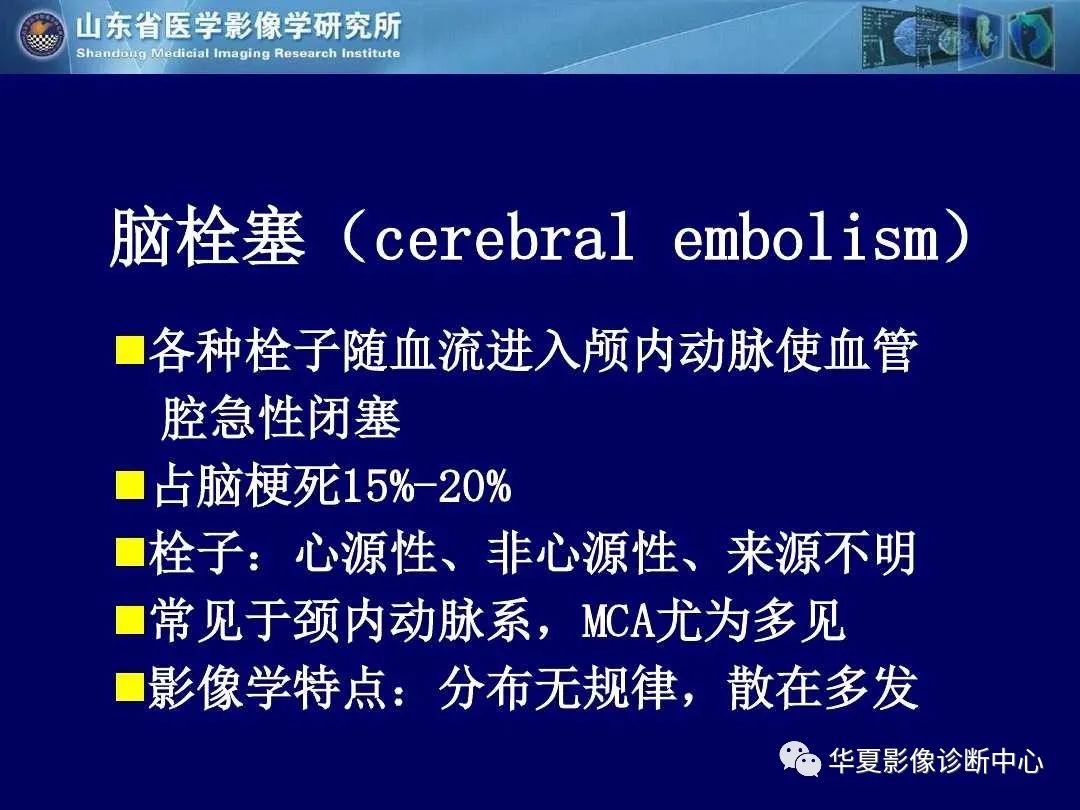 山东省医学影像学研究所
Shandong Medical Imaging Research Institute

脑栓塞（cerebral embolism）

■各种栓子随血流进入颅内动脉使血管腔急性闭塞
■占脑梗死15%-20%
■栓子：心源性、非心源性、来源不明
■常见于颈内动脉系，MCA尤为多见
■影像学特点：分布无规律，散在多发

华夏影像诊断中心